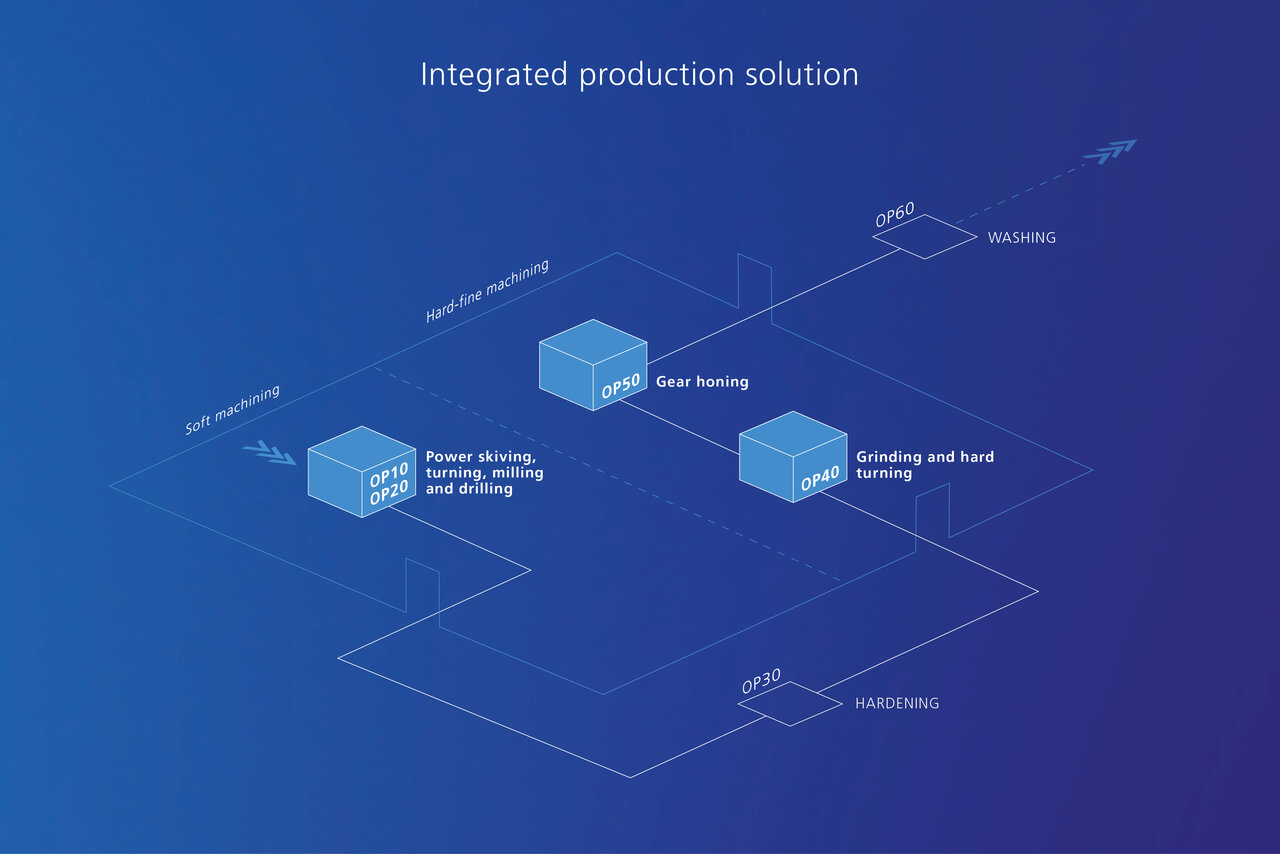 Integrated production solution

OP60
WASHING

Hard-fine machining

Soft machining

OP50
Gear honing

OP10
OP20
Power skiving, turning, milling and drilling

OP40
Grinding and hard turning

OP30
HARDENING